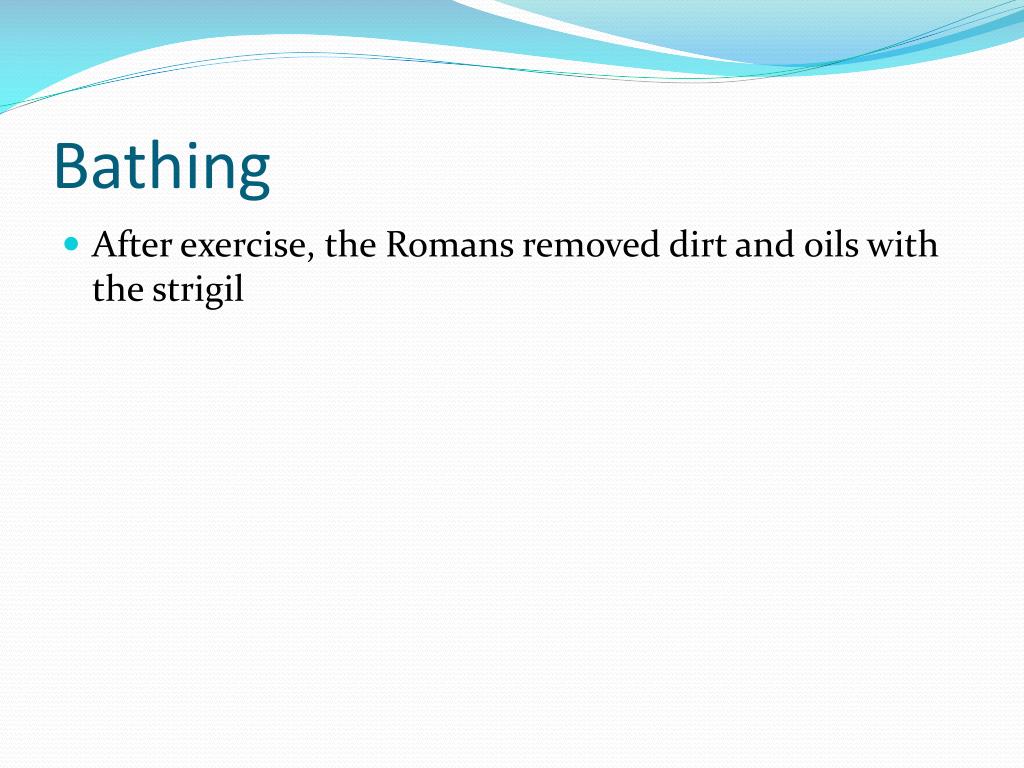 Bathing

After exercise, the Romans removed dirt and oils with the strigil